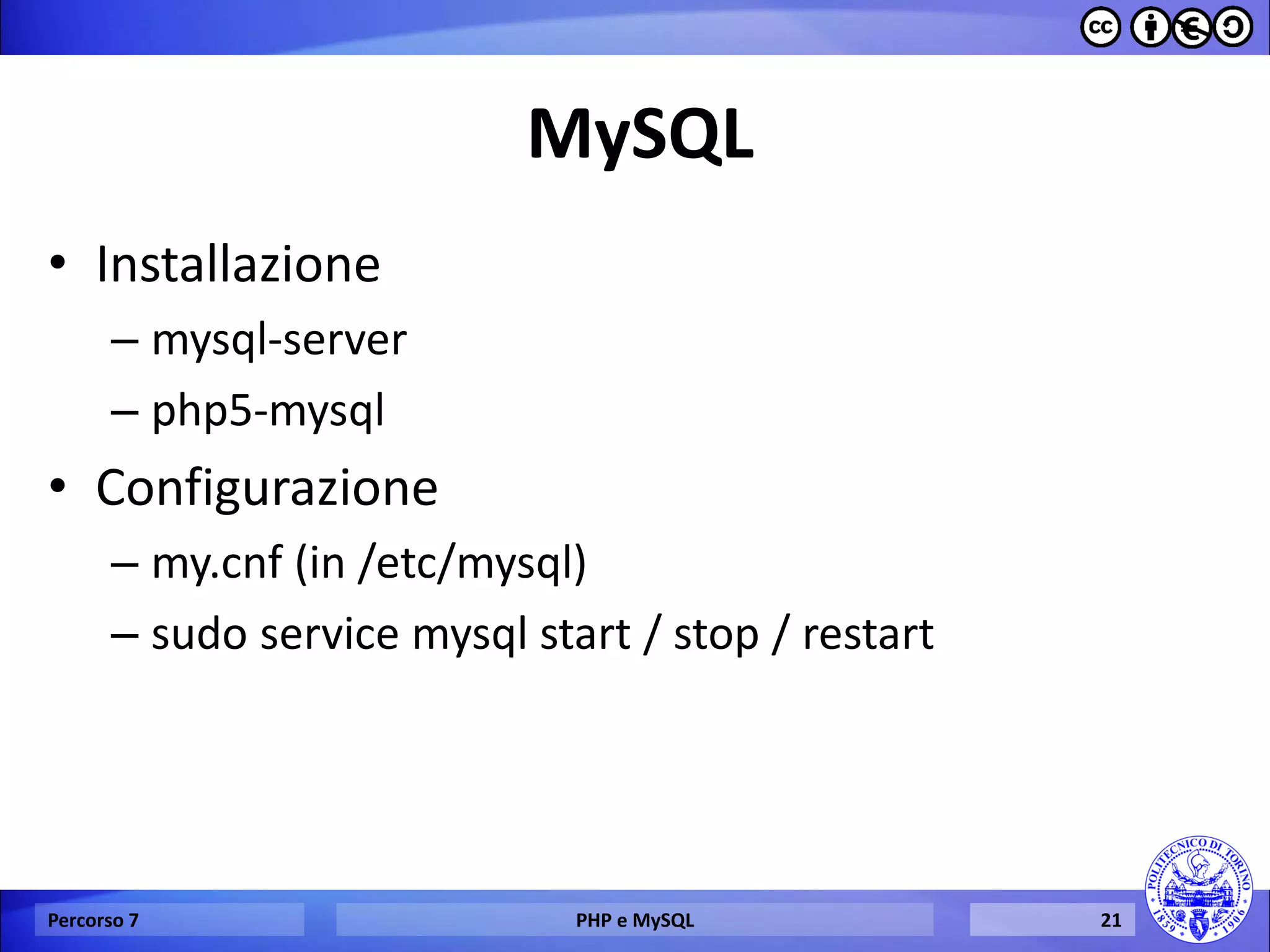 cc

MySQL

• Installazione
– mysql-server
– php5-mysql
• Configurazione
– my.cnf (in /etc/mysql)
– sudo service mysql start / stop / restart

Percorso 7
PHP e MySQL
21

POLITECNICO DI TORINO
1859 1906